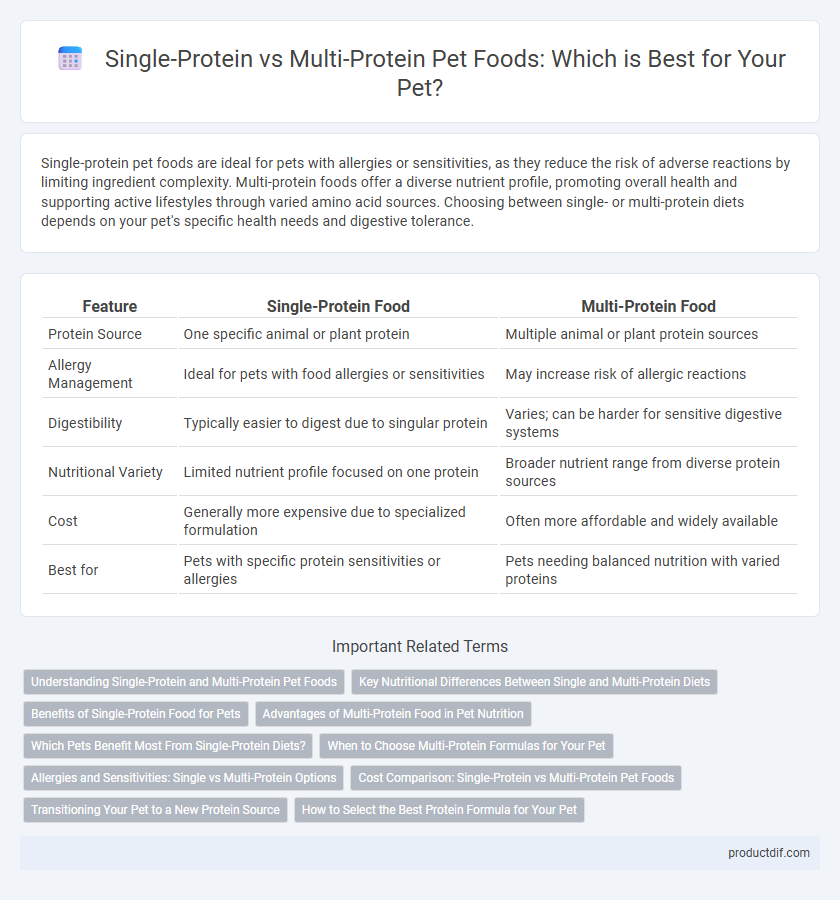 Single-Protein vs Multi-Protein Pet Foods: Which is Best for Your Pet?

Single-protein pet foods are ideal for pets with allergies or sensitivities, as they reduce the risk of adverse reactions by limiting ingredient complexity. Multi-protein foods offer a diverse nutrient profile, promoting overall health and supporting active lifestyles through varied amino acid sources. Choosing between single- or multi-protein diets depends on your pet's specific health needs and digestive tolerance.

| Feature | Single-Protein Food | Multi-Protein Food |
|---|---|---|
| Protein Source | One specific animal or plant protein | Multiple animal or plant protein sources |
| Allergy Management | Ideal for pets with food allergies or sensitivities | May increase risk of allergic reactions |
| Digestibility | Typically easier to digest due to singular protein | Varies; can be harder for sensitive digestive systems |
| Nutritional Variety | Limited nutrient profile focused on one protein | Broader nutrient range from diverse protein sources |
| Cost | Generally more expensive due to specialized formulation | Often more affordable and widely available |
| Best for | Pets with specific protein sensitivities or allergies | Pets needing balanced nutrition with varied proteins |

Important Related Terms

Understanding Single-Protein and Multi-Protein Pet Foods
Key Nutritional Differences Between Single and Multi-Protein Diets
Benefits of Single-Protein Food for Pets
Advantages of Multi-Protein Food in Pet Nutrition
Which Pets Benefit Most From Single-Protein Diets?
When to Choose Multi-Protein Formulas for Your Pet
Allergies and Sensitivities: Single vs Multi-Protein Options
Cost Comparison: Single-Protein vs Multi-Protein Pet Foods
Transitioning Your Pet to a New Protein Source
How to Select the Best Protein Formula for Your Pet

productdif.com